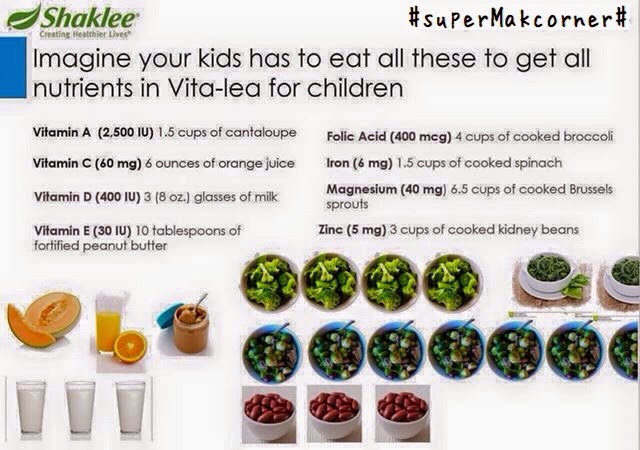 Shaklee
Creating Healthier Lives

#superMakcorner#

Imagine your kids has to eat all these to get all nutrients in Vita-lea for children

Vitamin A (2,500 IU) 1.5 cups of cantaloupe

Vitamin C (60 mg) 6 ounces of orange juice

Vitamin D (400 IU) 3 (8 oz.) glasses of milk

Vitamin E (30 IU) 10 tablespoons of fortified peanut butter

Folic Acid (400 mcg) 4 cups of cooked broccoli

Iron (6 mg) 1.5 cups of cooked spinach

Magnesium (40 mg) 6.5 cups of cooked Brussels sprouts

Zinc (5 mg) 3 cups of cooked kidney beans